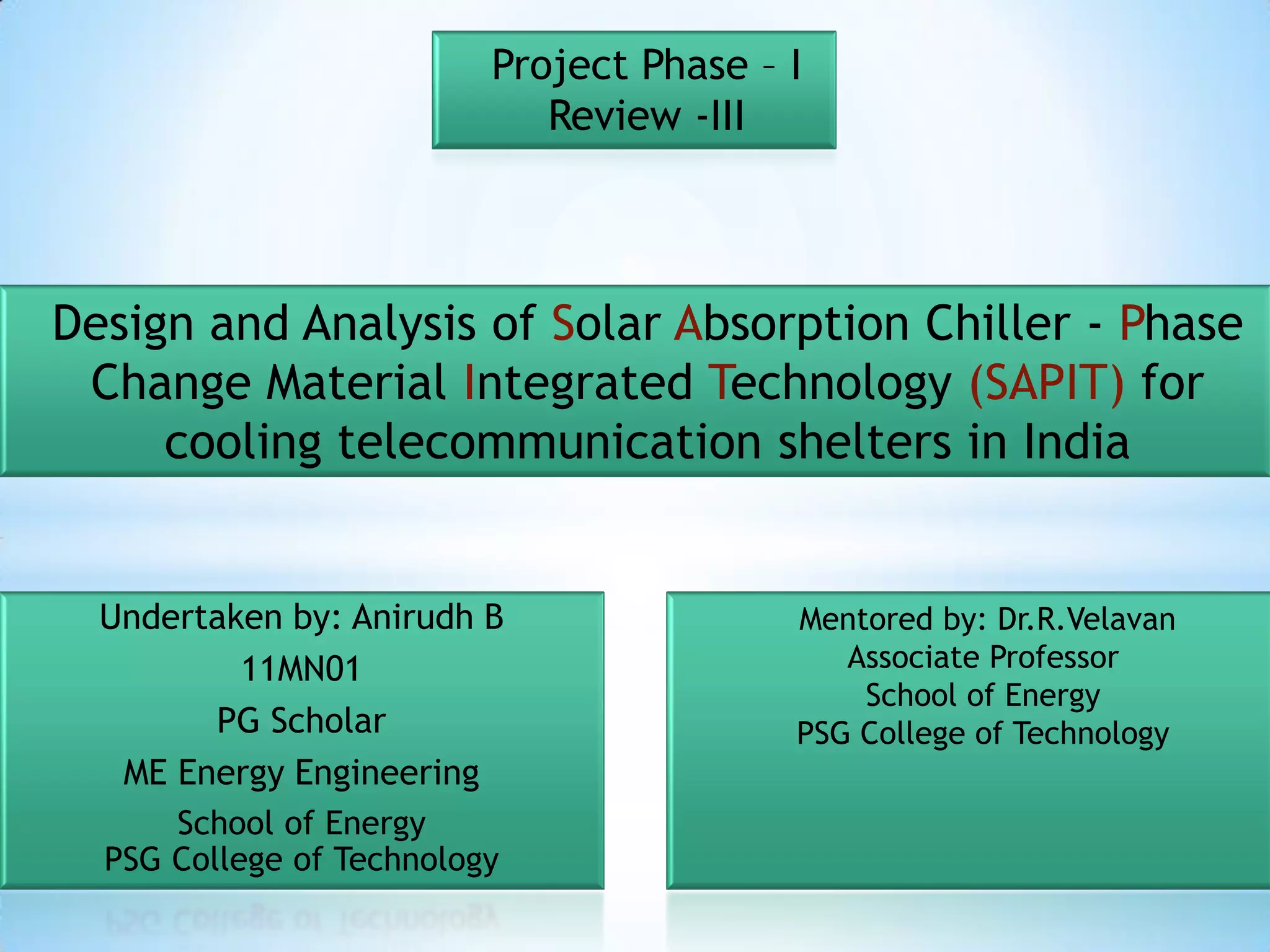 Project Phase – I
Review -III

Design and Analysis of Solar Absorption Chiller - Phase Change Material Integrated Technology (SAPIT) for cooling telecommunication shelters in India

Undertaken by: Anirudh B
11MN01
PG Scholar
ME Energy Engineering
School of Energy
PSG College of Technology

Mentored by: Dr.R.Velavan
Associate Professor
School of Energy
PSG College of Technology